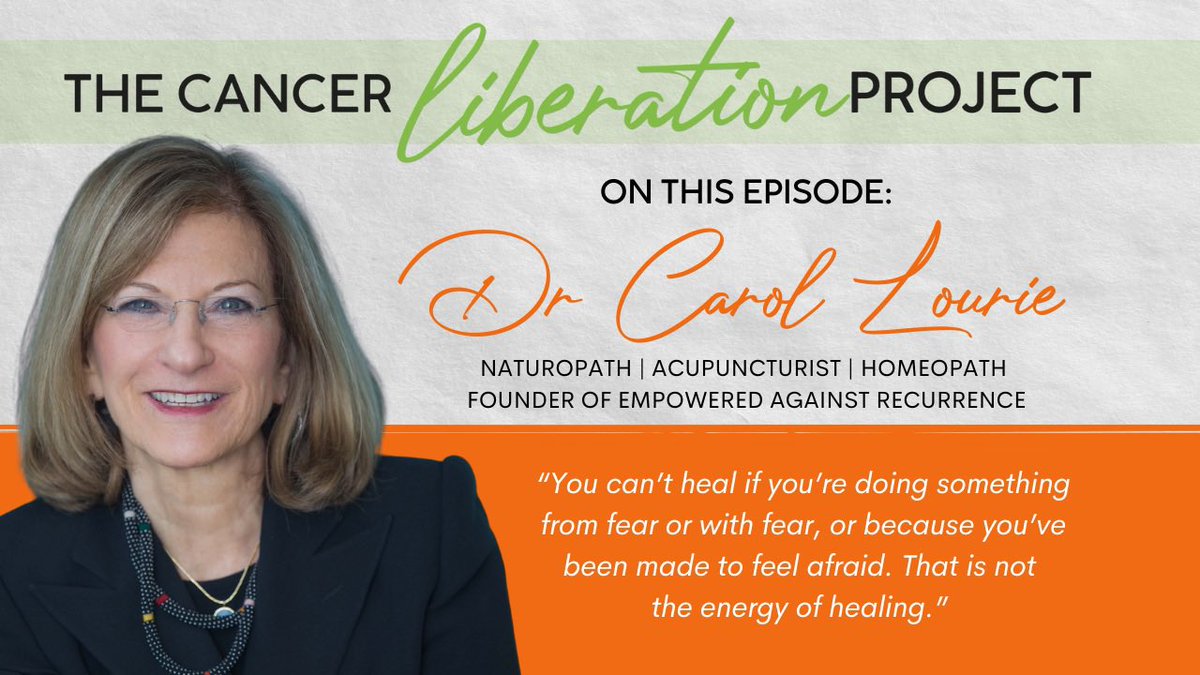 THE CANCER liberation PROJECT

ON THIS EPISODE:

Dr Carol Lourie

NATUROPATH | ACUPUNCTURIST | HOMEOPATH
FOUNDER OF EMPOWERED AGAINST RECURRENCE

"You can't heal if you're doing something from fear or with fear, or because you've been made to feel afraid. That is not the energy of healing."